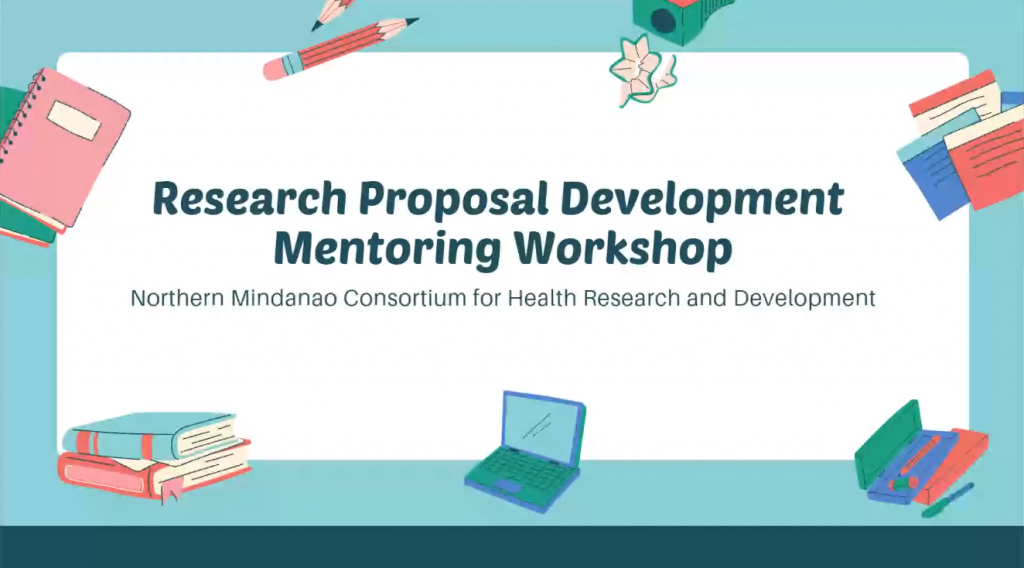 Research Proposal Development Mentoring Workshop

Northern Mindanao Consortium for Health Research and Development